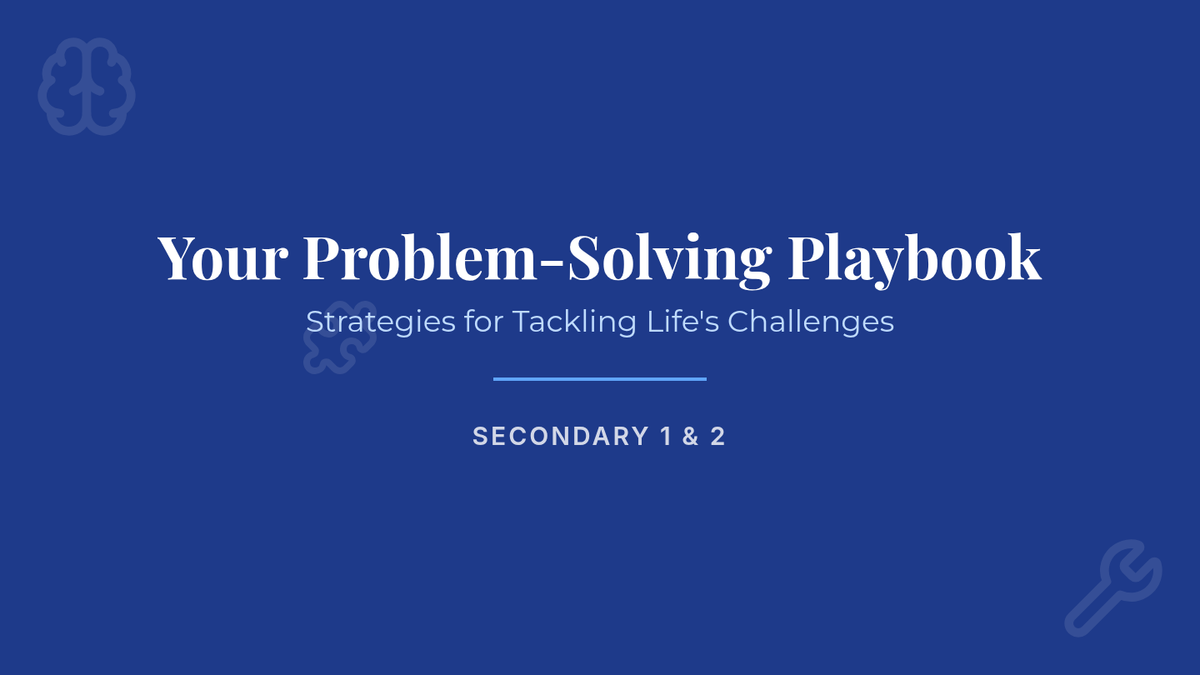 Your Problem-Solving Playbook

Strategies for Tackling Life's Challenges

SECONDARY 1 & 2